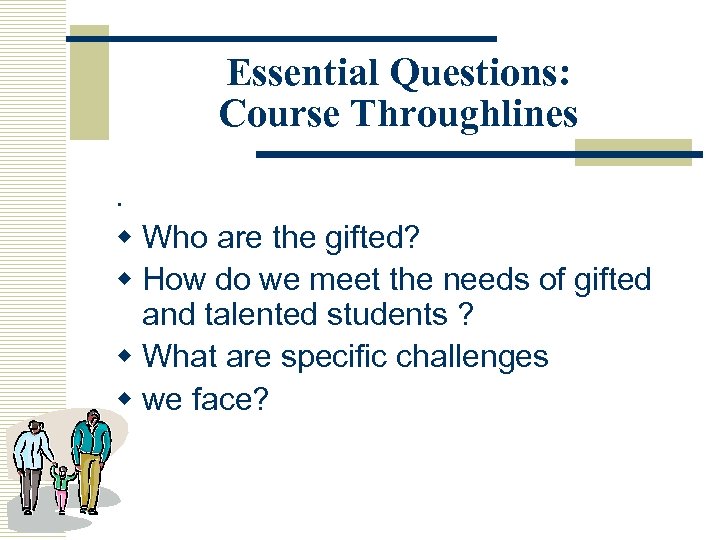 Essential Questions: Course Throughlines

.

- Who are the gifted?
- How do we meet the needs of gifted and talented students ?
- What are specific challenges
- we face?